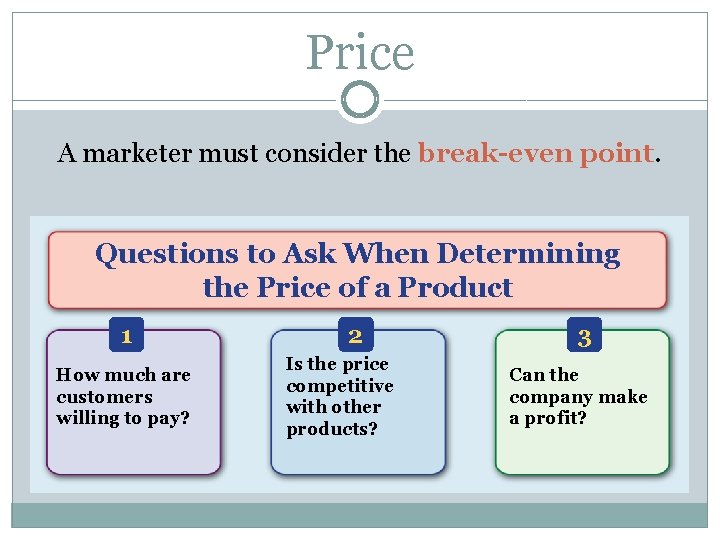 Price

A marketer must consider the break-even point.

Questions to Ask When Determining the Price of a Product

1
How much are customers willing to pay?

2
Is the price competitive with other products?

3
Can the company make a profit?